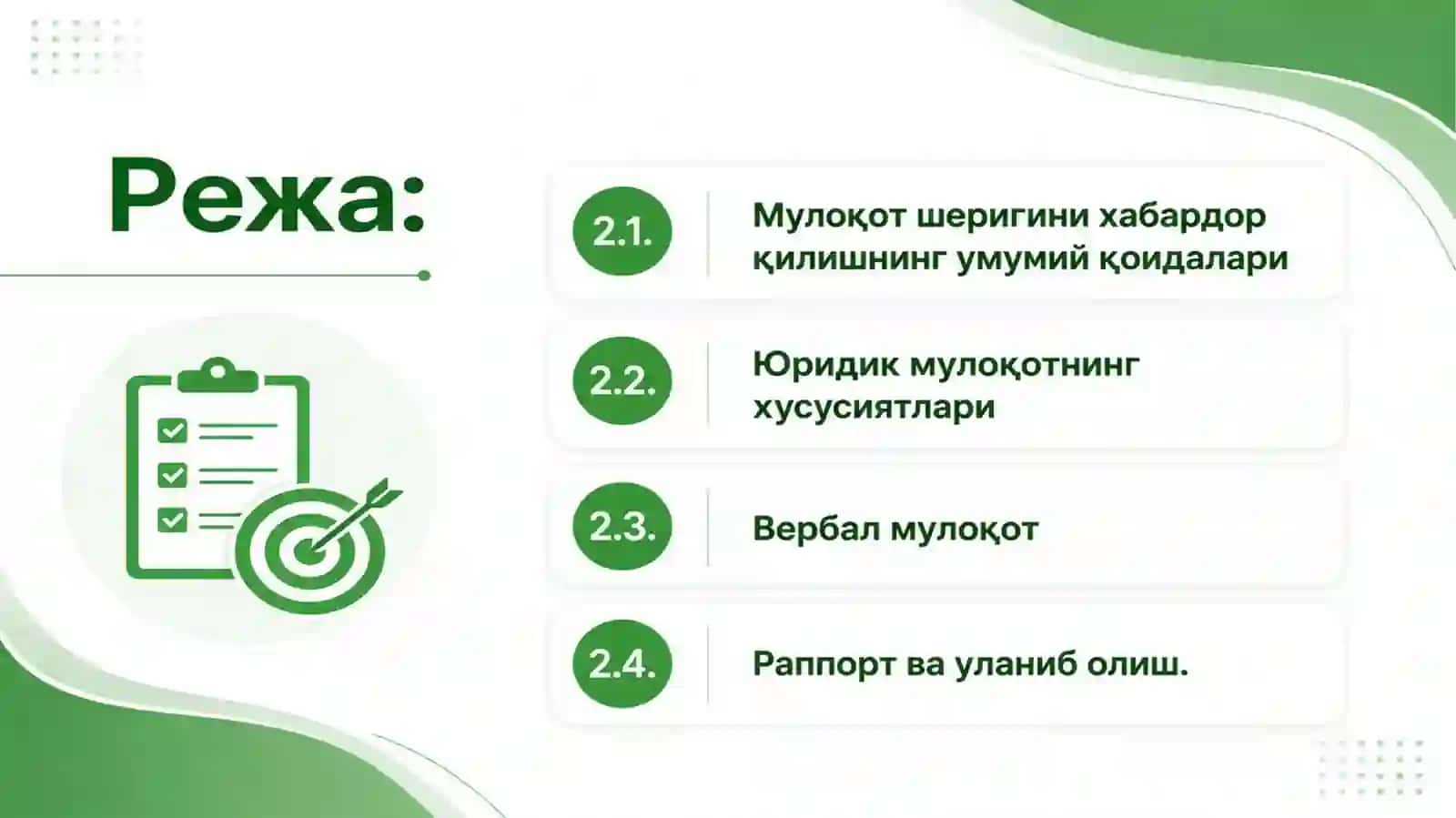 Режа:

2.1. Мулоқот шеригини хабардор қилишнинг умумий қоидалари

2.2. Юридик мулоқотнинг хусусиятлари

2.3. Вербал мулоқот

2.4. Раппорт ва уланиб олиш.